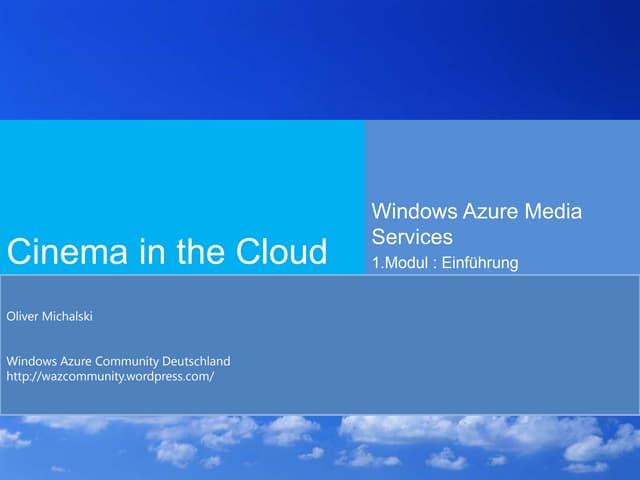 Cinema in the Cloud

Windows Azure Media Services

1.Modul : Einführung

Oliver Michalski

Windows Azure Community Deutschland
http://wazcommunity.wordpress.com/